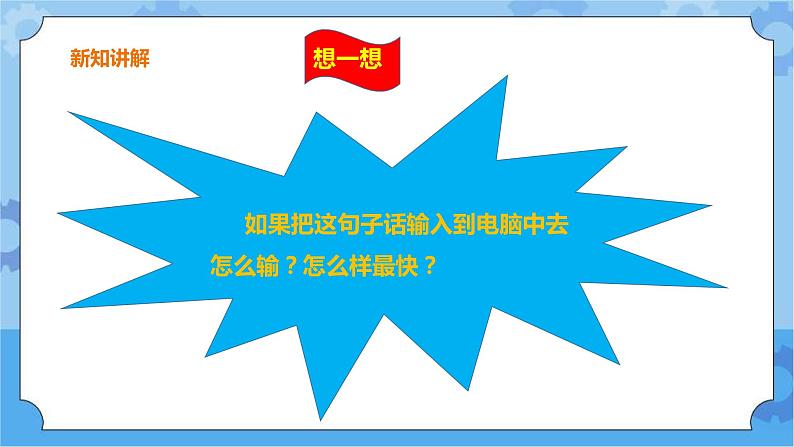 新知讲解

想一想

如果把这句子话输入到电脑中去怎么输？怎么样最快？